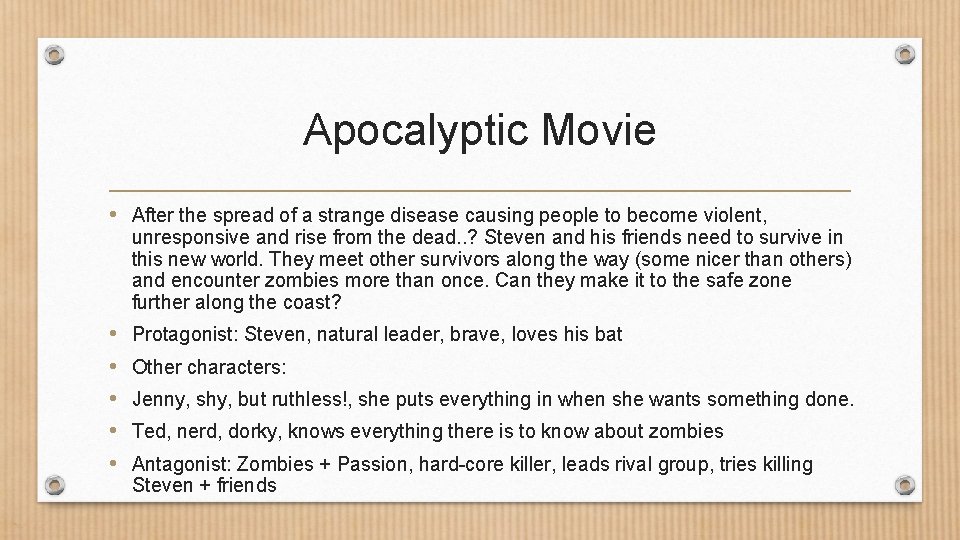 Apocalyptic Movie

• After the spread of a strange disease causing people to become violent, unresponsive and rise from the dead..? Steven and his friends need to survive in this new world. They meet other survivors along the way (some nicer than others) and encounter zombies more than once. Can they make it to the safe zone further along the coast?

• Protagonist: Steven, natural leader, brave, loves his bat

• Other characters:

• Jenny, shy, but ruthless!, she puts everything in when she wants something done.

• Ted, nerd, dorky, knows everything there is to know about zombies

• Antagonist: Zombies + Passion, hard-core killer, leads rival group, tries killing Steven + friends